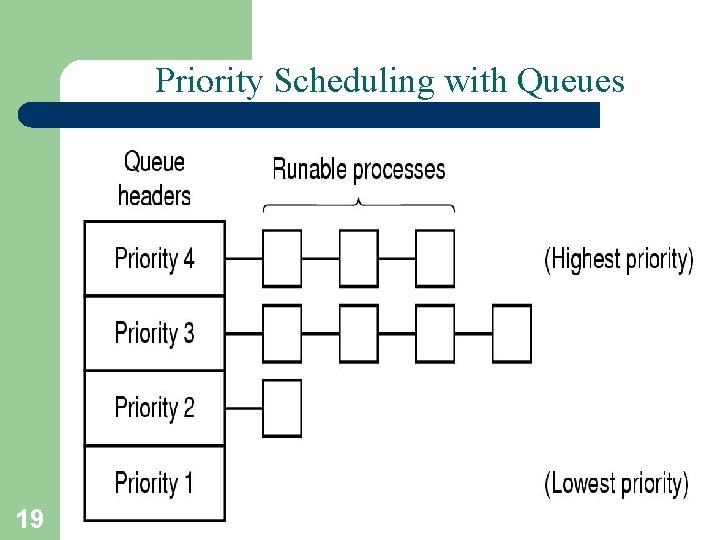 Priority Scheduling with Queues

Queue headers

Runable processes

Priority 4

(Highest priority)

Priority 3

Priority 2

Priority 1

(Lowest priority)

19